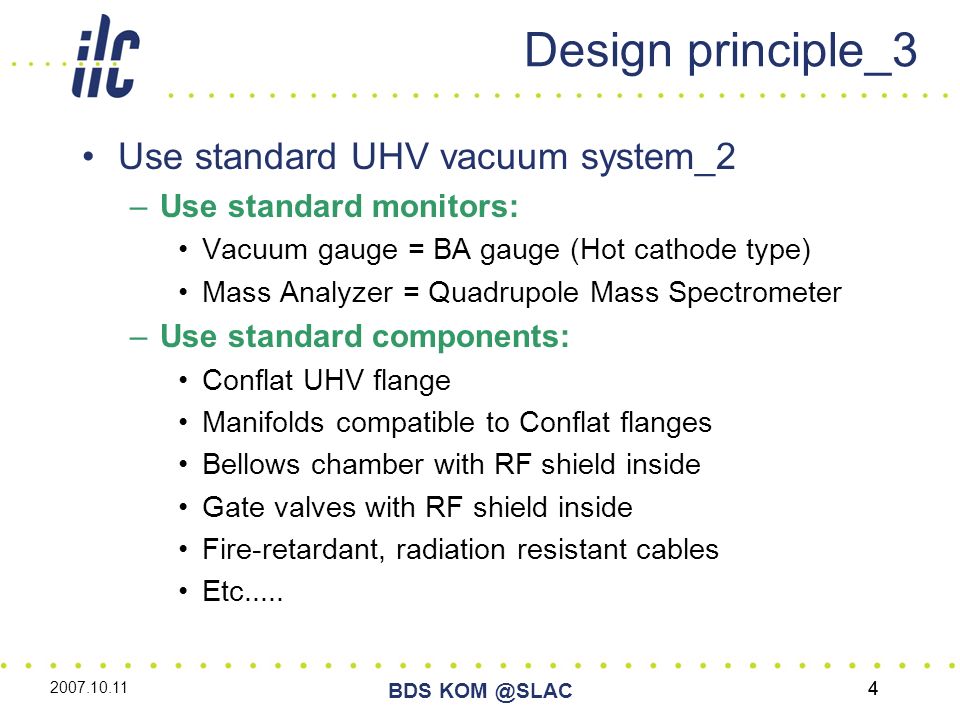 ilc

Design principle_3

• Use standard UHV vacuum system_2
– Use standard monitors:
• Vacuum gauge = BA gauge (Hot cathode type)
• Mass Analyzer = Quadrupole Mass Spectrometer
– Use standard components:
• Conflat UHV flange
• Manifolds compatible to Conflat flanges
• Bellows chamber with RF shield inside
• Gate valves with RF shield inside
• Fire-retardant, radiation resistant cables
• Etc.....

2007.10.11

BDS KOM @SLAC

4